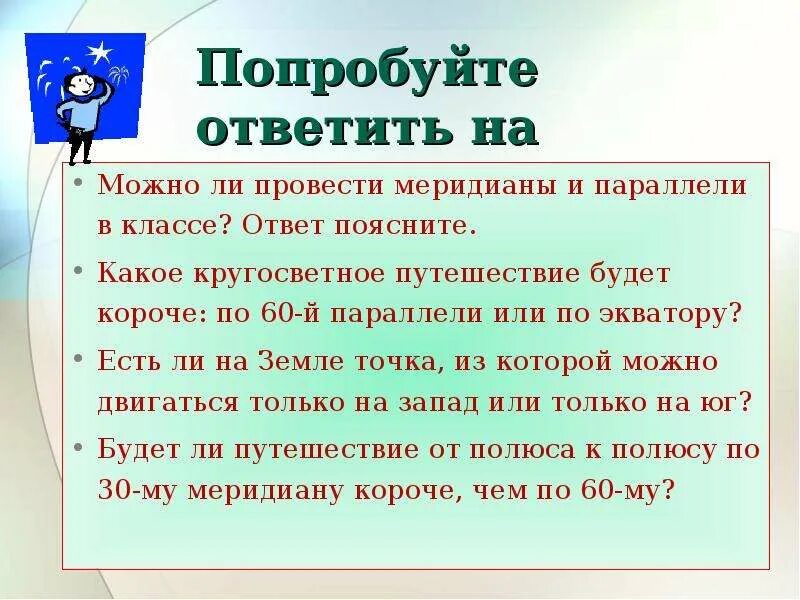 Попробуйте ответить на

• Можно ли провести меридианы и параллели в классе? Ответ поясните.

• Какое кругосветное путешествие будет короче: по 60-й параллели или по экватору?

• Есть ли на Земле точка, из которой можно двигаться только на запад или только на юг?

• Будет ли путешествие от полюса к полюсу по 30-му меридиану короче, чем по 60-му?